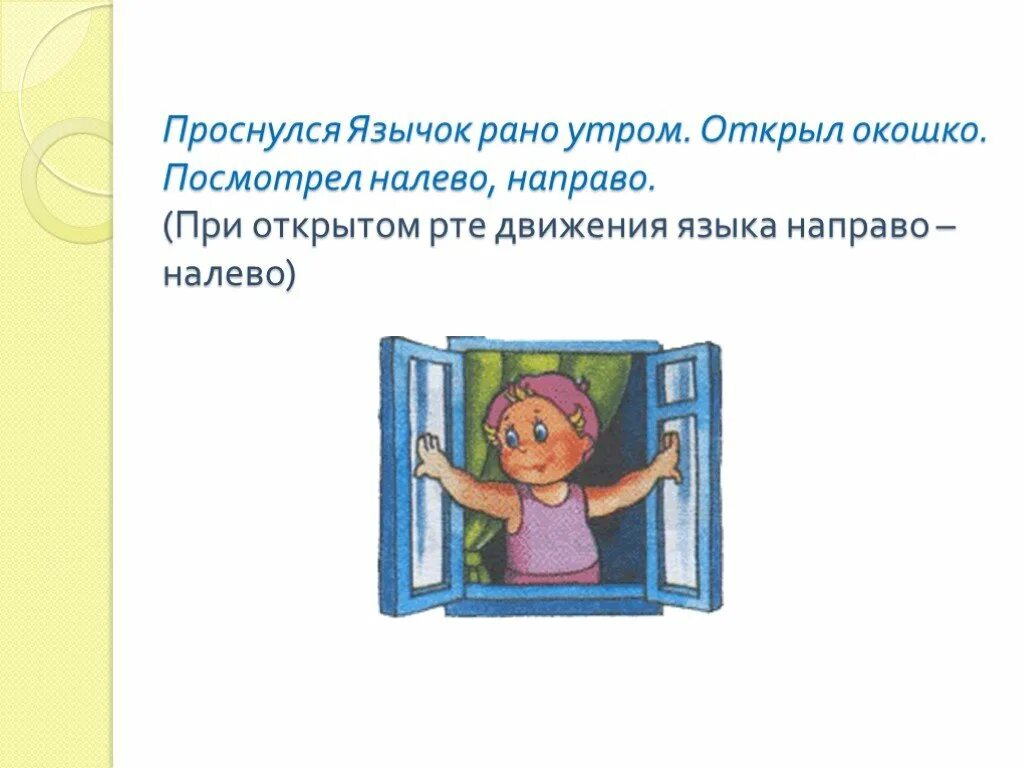 Проснулся Язычок рано утром. Открыл окошко. Посмотрел налево, направо.
(При открытом рте движения языка направо – налево)